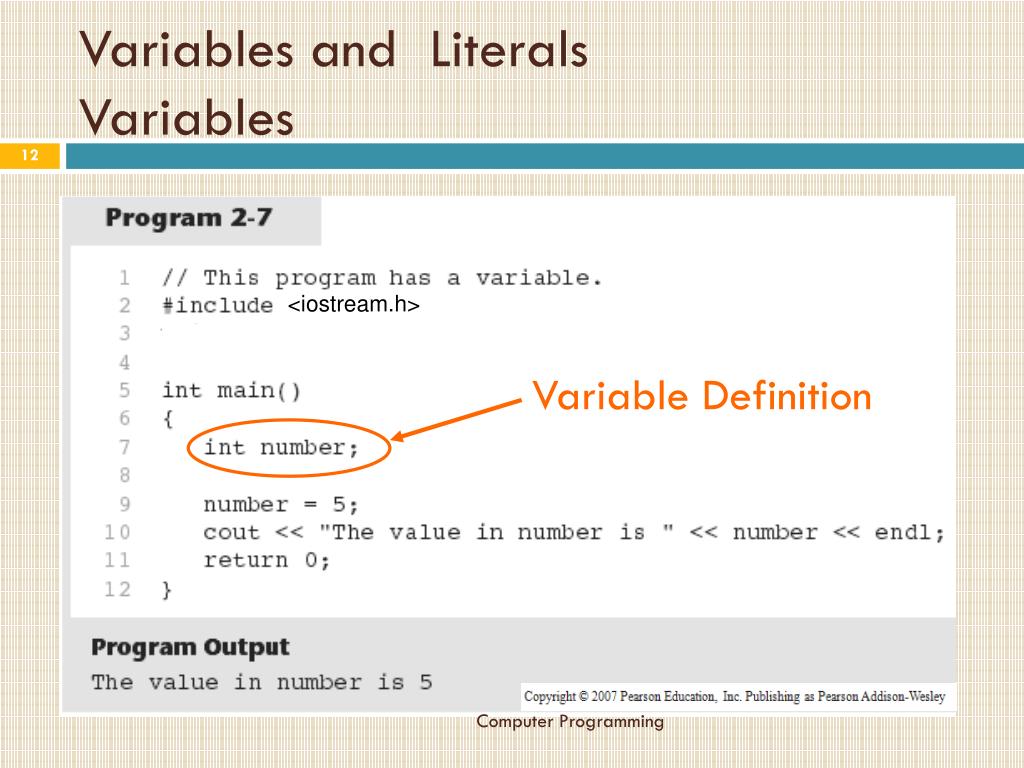 Variables and Literals
Variables

12

Program 2-7

1 // This program has a variable.
2 #include <iostream.h>
3
4
5 int main()
6 {
7 int number;
8
9 number = 5;
10 cout << "The value in number is " << number << endl;
11 return 0;
12 }

Variable Definition

Program Output
The value in number is 5

Copyright © 2007 Pearson Education, Inc. Publishing as Pearson Addison-Wesley

Computer Programming